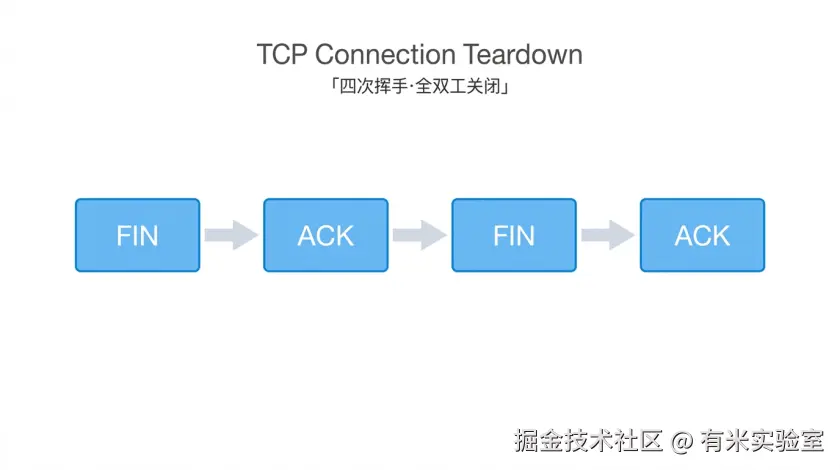 TCP Connection Teardown

「四次挥手·全双工关闭」

FIN

ACK

FIN

ACK

掘金技术社区 @ 有米实验室